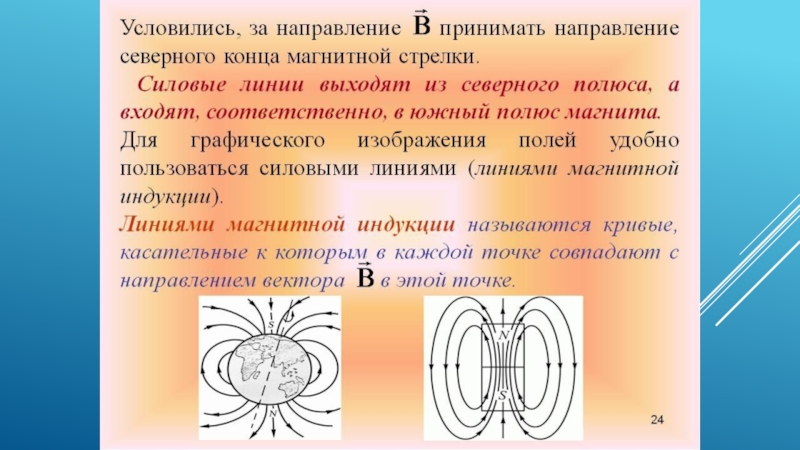 Условились, за направление $\vec{B}$ принимать направление северного конца магнитной стрелки.

Силовые линии выходят из северного полюса, а входят, соответственно, в южный полюс магнита.

Для графического изображения полей удобно пользоваться силовыми линиями (линиями магнитной индукции).

Линиями магнитной индукции называются кривые, касательные к которым в каждой точке совпадают с направлением вектора $\vec{B}$ в этой точке.

S

N

N

S

24